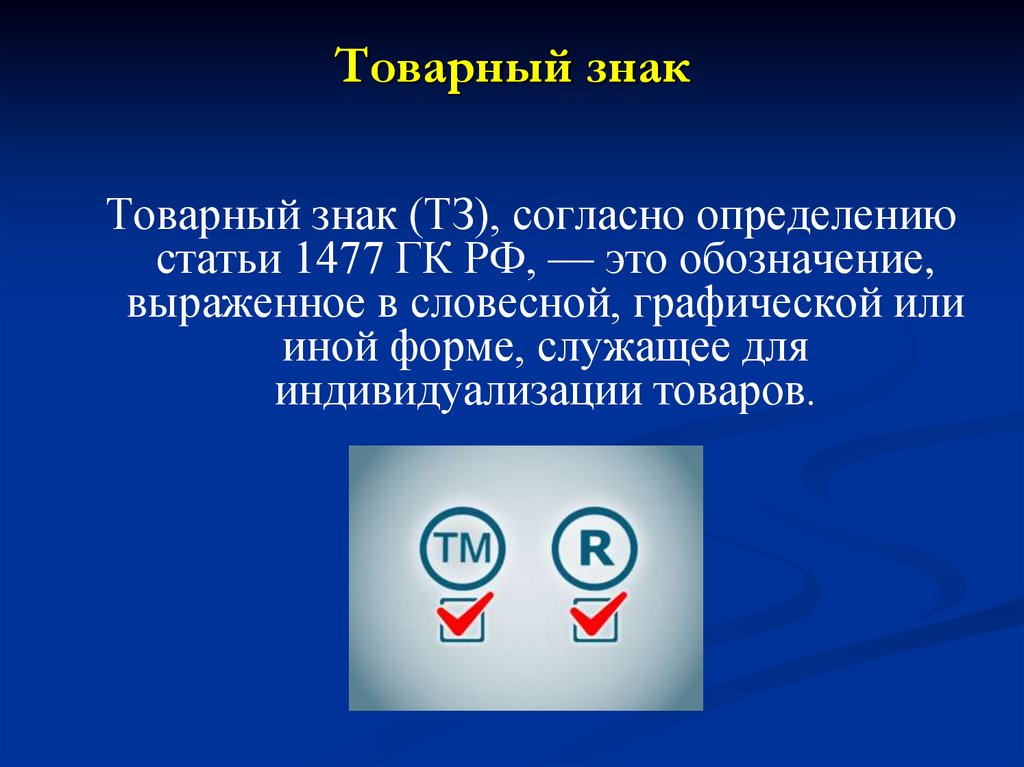 Товарный знак

Товарный знак (ТЗ), согласно определению статьи 1477 ГК РФ, — это обозначение, выраженное в словесной, графической или иной форме, служащее для индивидуализации товаров.

TM

R